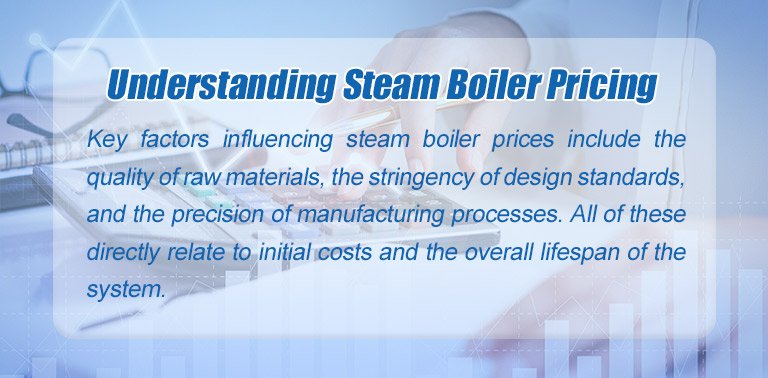 Understanding Steam Boiler Pricing

Key factors influencing steam boiler prices include the quality of raw materials, the stringency of design standards, and the precision of manufacturing processes. All of these directly relate to initial costs and the overall lifespan of the system.